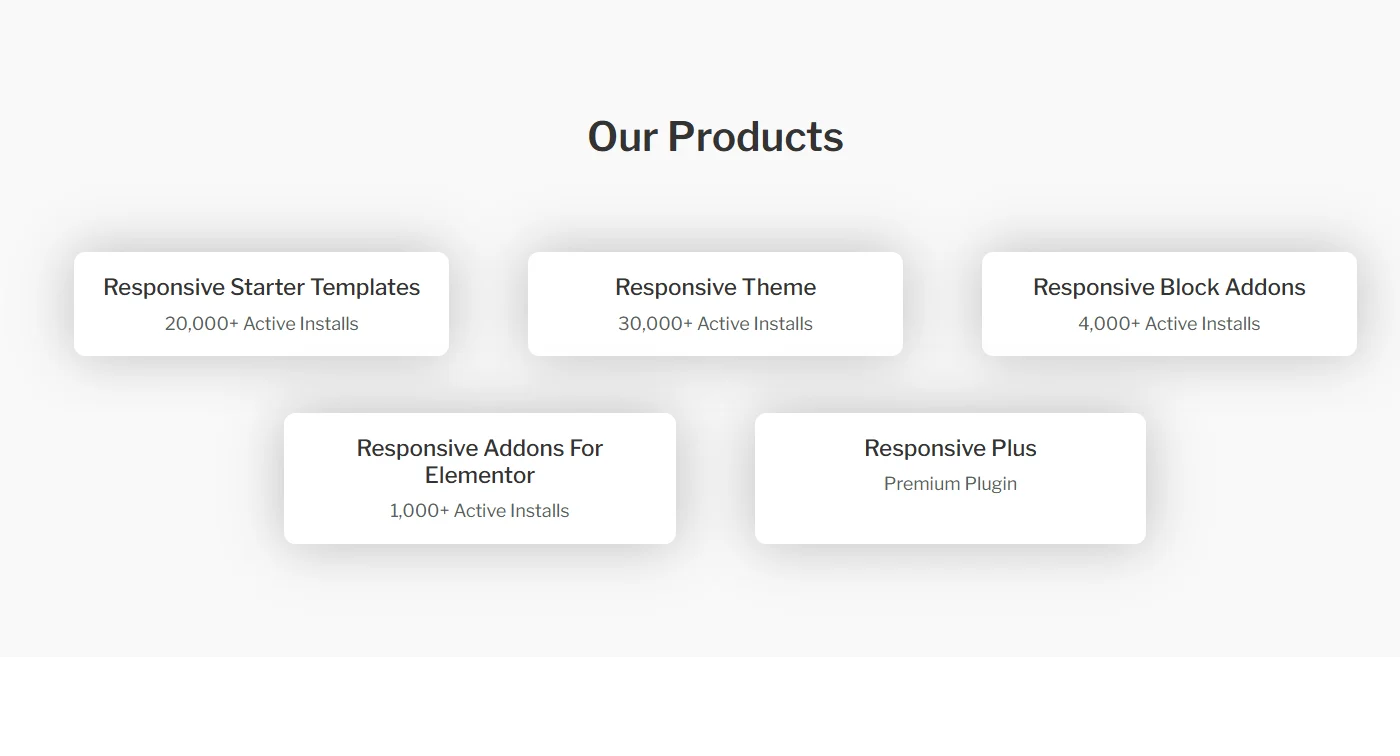 Our Products

Responsive Starter Templates
20,000+ Active Installs

Responsive Theme
30,000+ Active Installs

Responsive Block Addons
4,000+ Active Installs

Responsive Addons For Elementor
1,000+ Active Installs

Responsive Plus
Premium Plugin